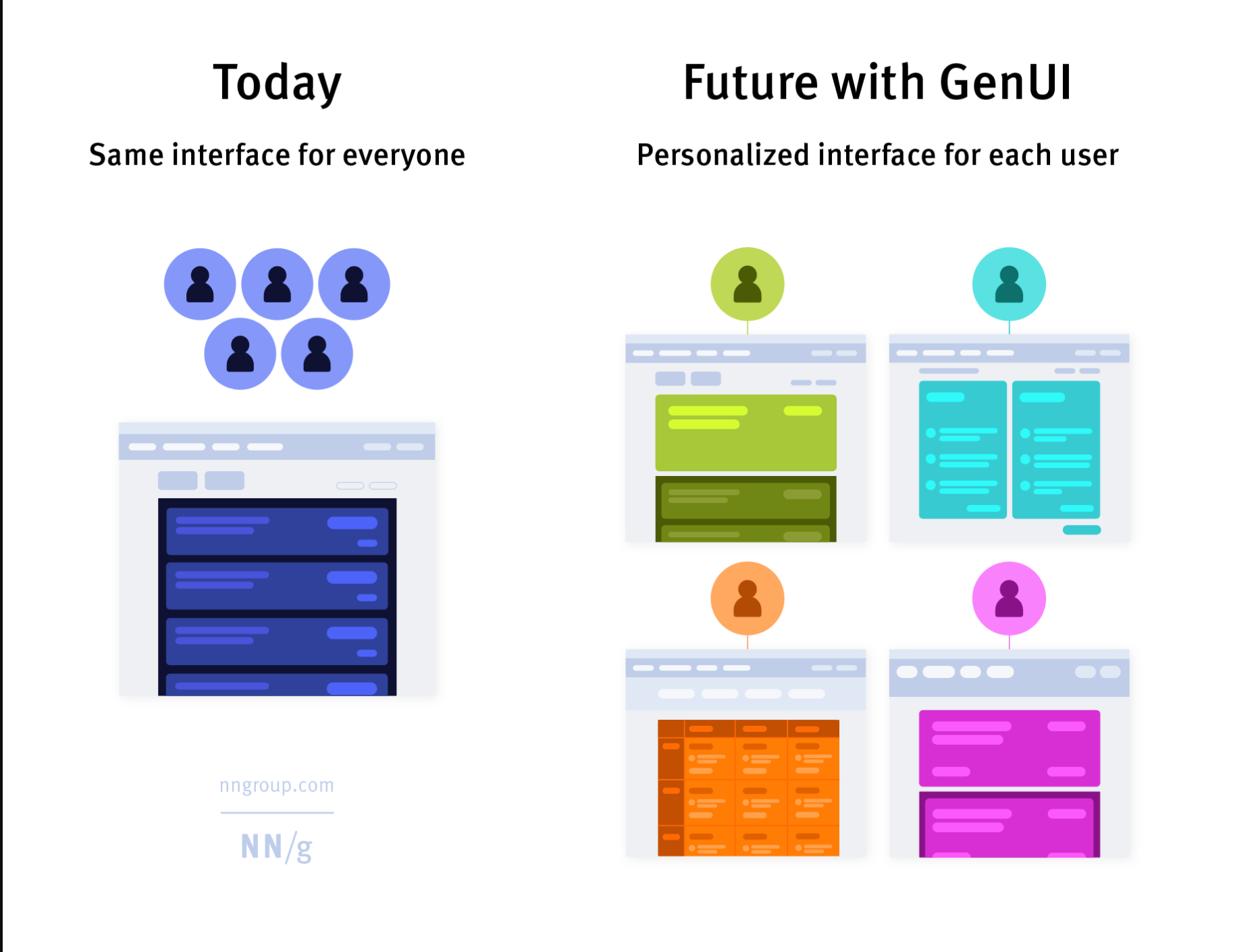 Today

Same interface for everyone

nngroup.com

NN/g

Future with GenUI

Personalized interface for each user